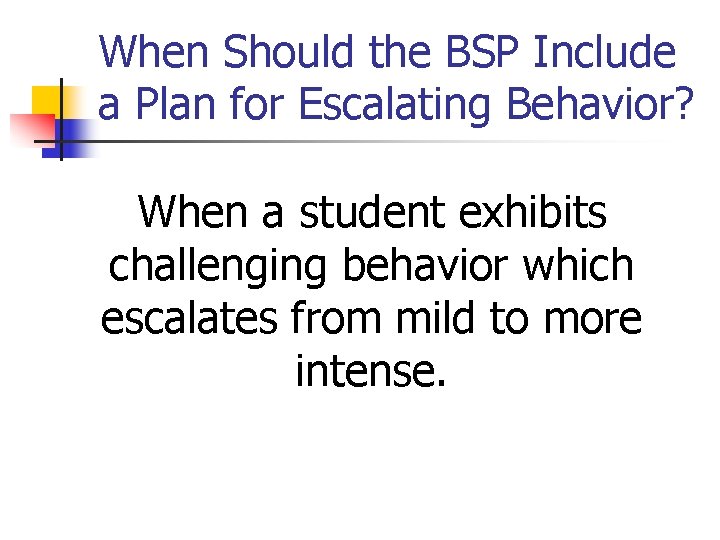 When Should the BSP Include a Plan for Escalating Behavior?

When a student exhibits challenging behavior which escalates from mild to more intense.